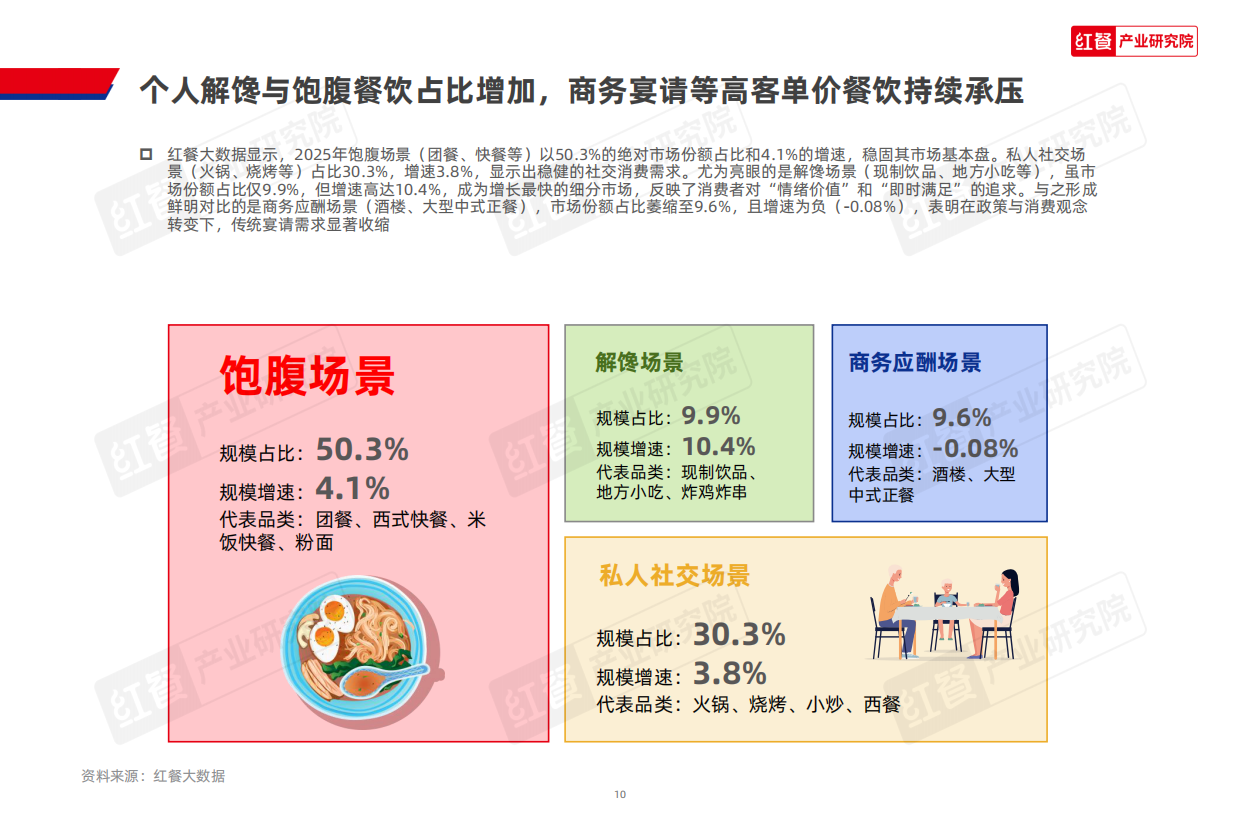 红餐 产业研究院

个人解馋与饱腹餐饮占比增加，商务宴请等高客单价餐饮持续承压

红餐大数据显示，2025年饱腹场景（团餐、快餐等）以50.3%的绝对市场份额占比和4.1%的增速，稳固其市场基本盘。私人社交场景（火锅、烧烤等）占比30.3%，增速3.8%，显示出稳健的社交消费需求。尤为亮眼的是解馋场景（现制饮品、地方小吃等），虽市场份额占比仅9.9%，但增速高达10.4%，成为增长最快的细分市场，反映了消费者对“情绪价值”和“即时满足”的追求。与之形成鲜明对比的是商务应酬场景（酒楼、大型中式正餐），市场份额占比萎缩至9.6%，且增速为负（-0.08%），表明在政策与消费观念转变下，传统宴请需求显著收缩

饱腹场景
规模占比：50.3%
规模增速：4.1%
代表品类：团餐、西式快餐、米饭快餐、粉面

解馋场景
规模占比：9.9%
规模增速：10.4%
代表品类：现制饮品、地方小吃、炸鸡炸串

商务应酬场景
规模占比：9.6%
规模增速：-0.08%
代表品类：酒楼、大型中式正餐

私人社交场景
规模占比：30.3%
规模增速：3.8%
代表品类：火锅、烧烤、小炒、西餐

资料来源：红餐大数据

10